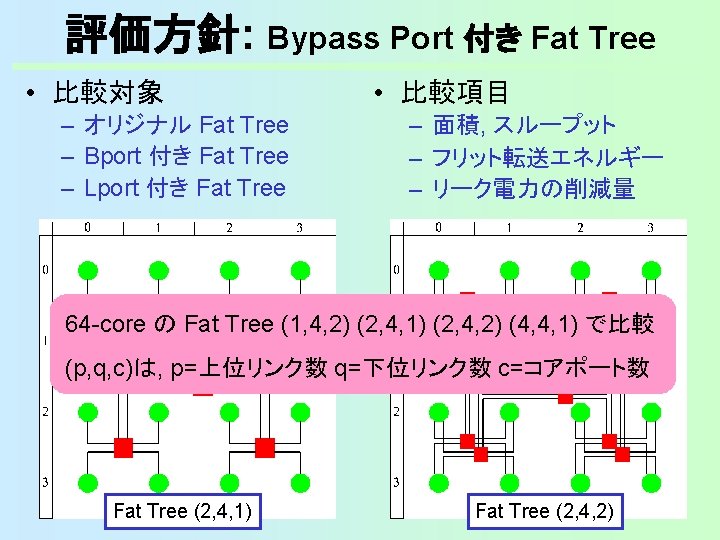 評価方針: Bypass Port 付き Fat Tree

• 比較対象
– オリジナル Fat Tree
– Bport 付き Fat Tree
– Lport 付き Fat Tree

• 比較項目
– 面積, スループット
– フリット転送エネルギー
– リーク電力の削減量

0 1 2 3
0
1
2
3

0 1 2 3
0
1
2
3

64-core の Fat Tree (1,4,2) (2,4,1) (2,4,2) (4,4,1) で比較
(p,q,c)は, p=上位リンク数 q=下位リンク数 c=コアポート数

Fat Tree (2,4,1)

Fat Tree (2,4,2)